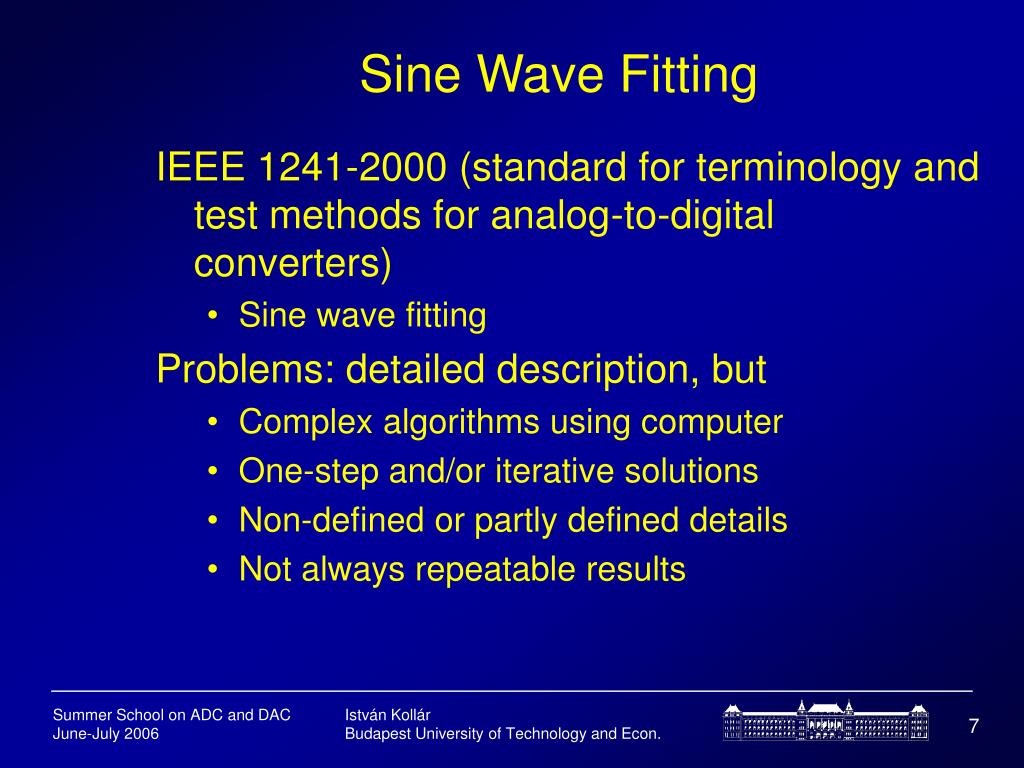 Sine Wave Fitting

IEEE 1241-2000 (standard for terminology and test methods for analog-to-digital converters)

• Sine wave fitting

Problems: detailed description, but

• Complex algorithms using computer
• One-step and/or iterative solutions
• Non-defined or partly defined details
• Not always repeatable results

Summer School on ADC and DAC
June-July 2006

István Kollár
Budapest University of Technology and Econ.

7